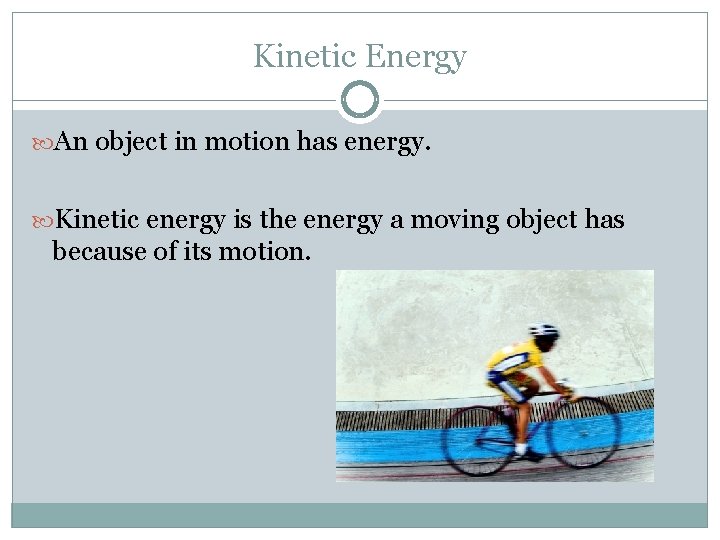 Kinetic Energy

An object in motion has energy.

Kinetic energy is the energy a moving object has because of its motion.